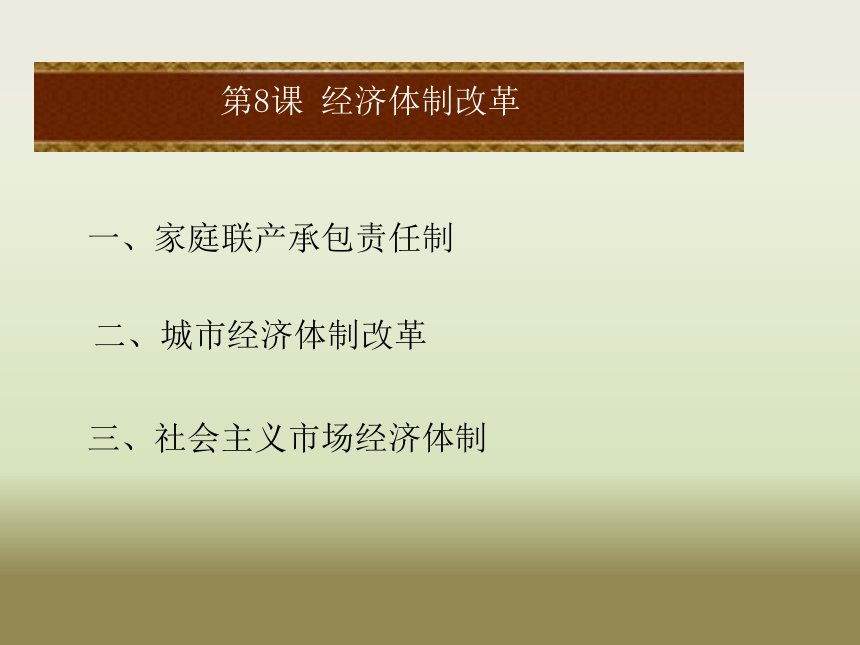 第8课  经济体制改革

一、家庭联产承包责任制

二、城市经济体制改革

三、社会主义市场经济体制